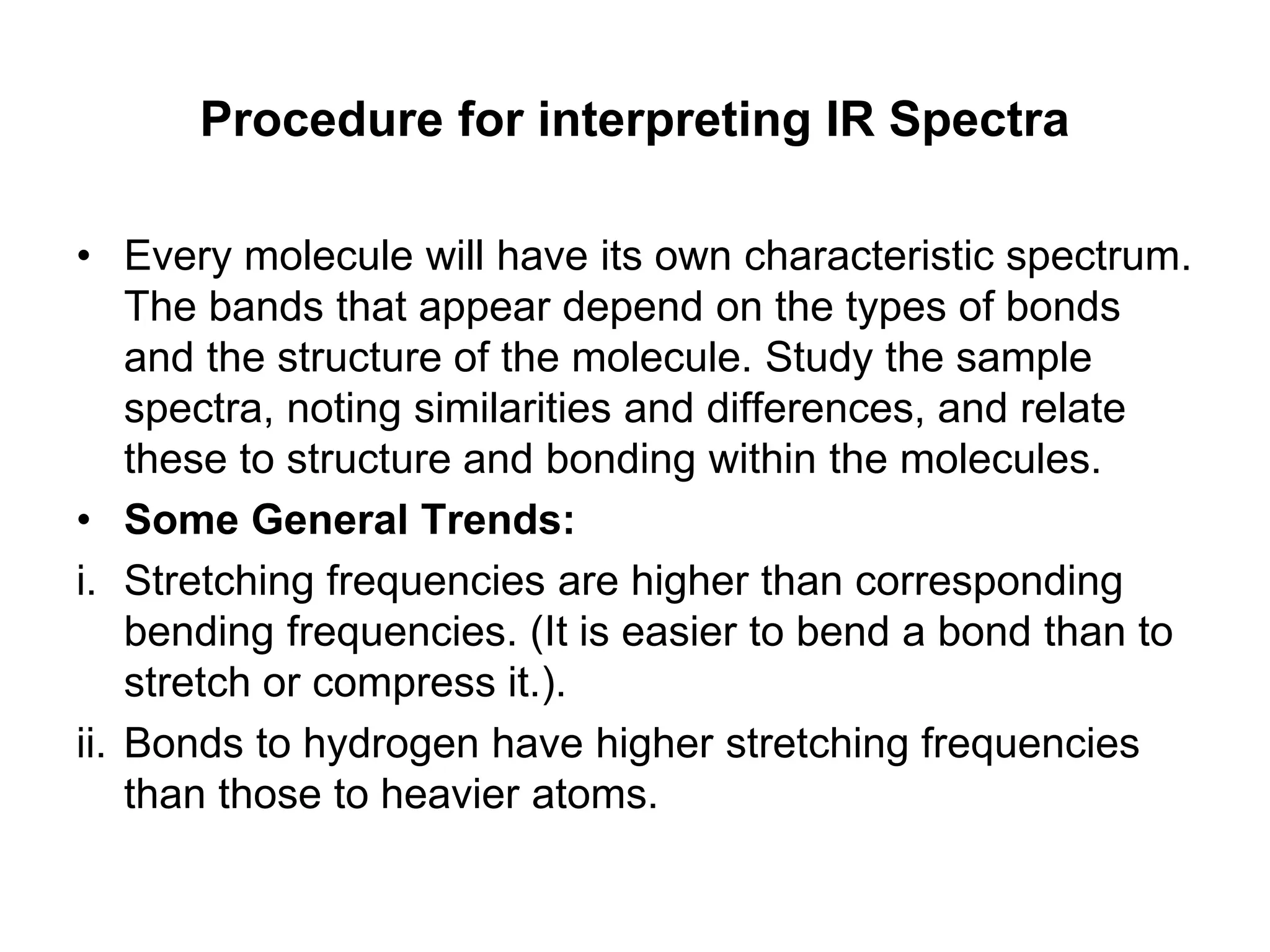 Procedure for interpreting IR Spectra

• Every molecule will have its own characteristic spectrum. The bands that appear depend on the types of bonds and the structure of the molecule. Study the sample spectra, noting similarities and differences, and relate these to structure and bonding within the molecules.

• Some General Trends:

i. Stretching frequencies are higher than corresponding bending frequencies. (It is easier to bend a bond than to stretch or compress it.).

ii. Bonds to hydrogen have higher stretching frequencies than those to heavier atoms.